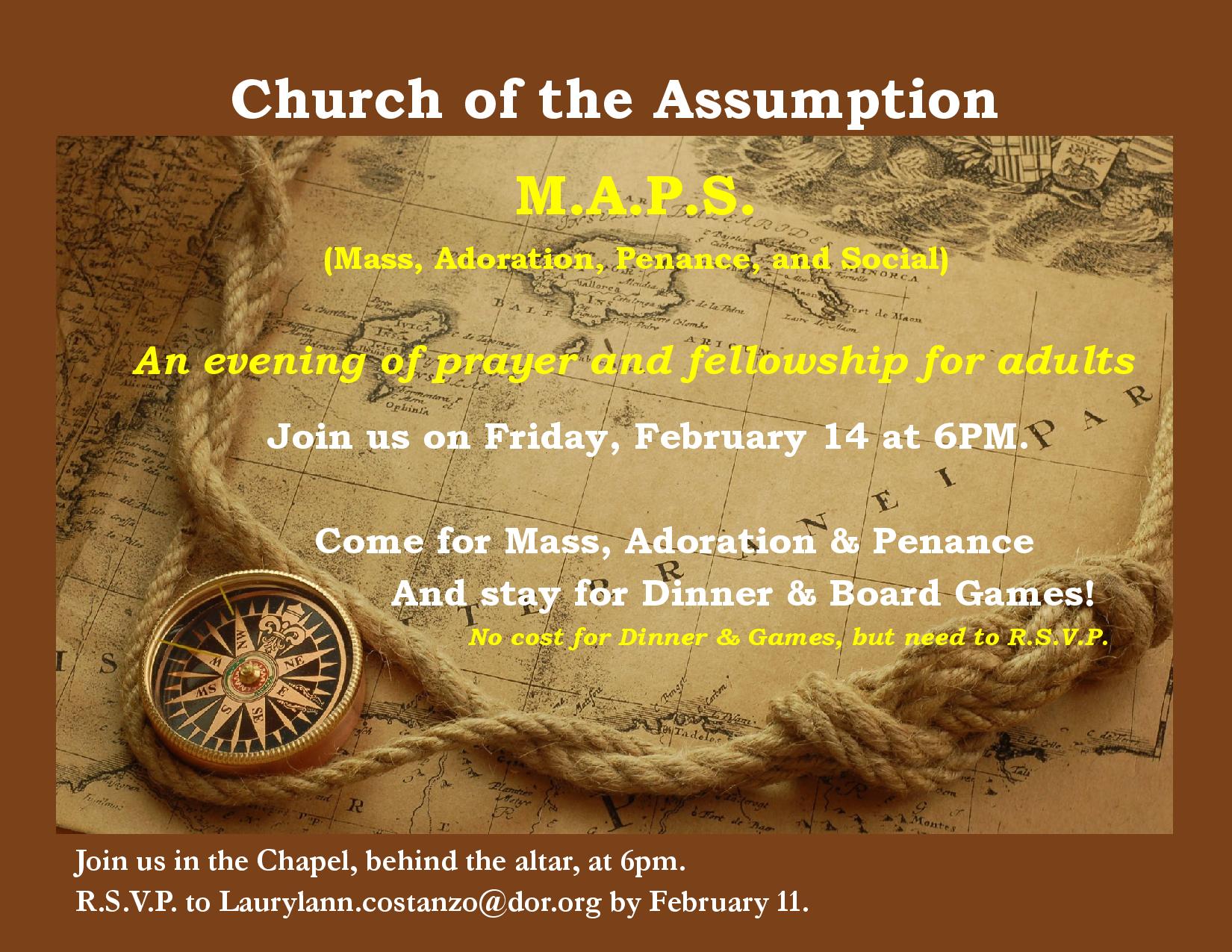 Church of the Assumption

M.A.P.S.

(Mass, Adoration, Penance, and Social)

An evening of prayer and fellowship for adults

Join us on Friday, February 14 at 6PM.

Come for Mass, Adoration & Penance
And stay for Dinner & Board Games!
No cost for Dinner & Games, but need to R.S.V.P.

Join us in the Chapel, behind the altar, at 6pm.
R.S.V.P. to Laurylann.costanzo@dor.org by February 11.